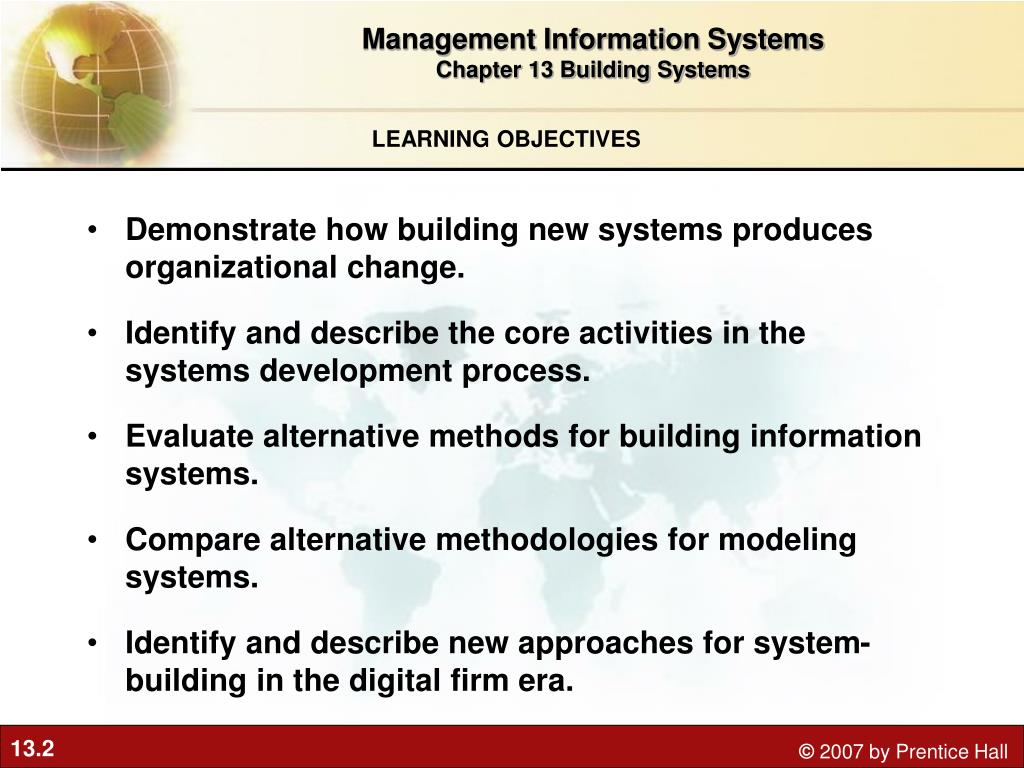 Management Information Systems
Chapter 13 Building Systems

LEARNING OBJECTIVES

• Demonstrate how building new systems produces organizational change.

• Identify and describe the core activities in the systems development process.

• Evaluate alternative methods for building information systems.

• Compare alternative methodologies for modeling systems.

• Identify and describe new approaches for system-building in the digital firm era.

13.2

© 2007 by Prentice Hall